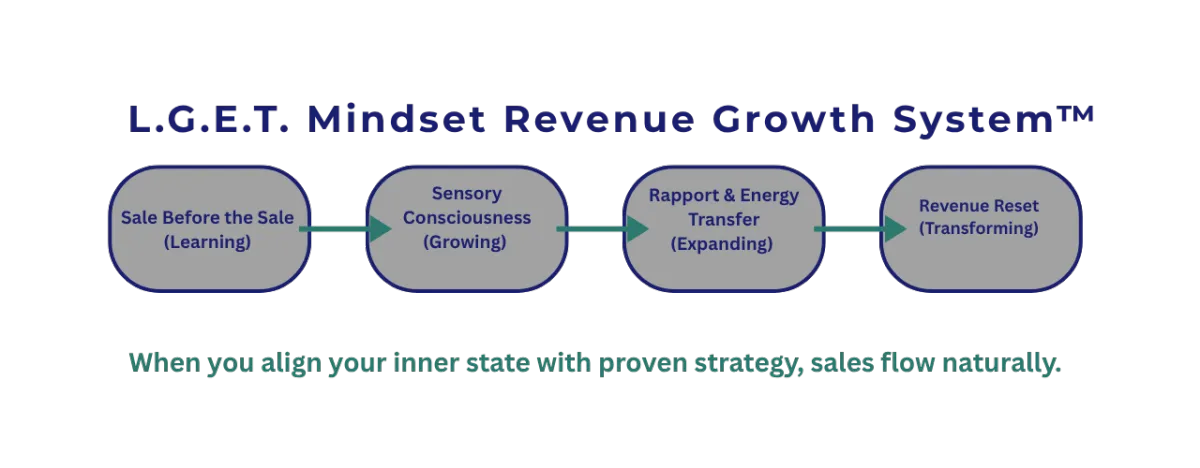 L.G.E.T. Mindset Revenue Growth System™

Sale Before the Sale (Learning)

Sensory Consciousness (Growing)

Rapport & Energy Transfer (Expanding)

Revenue Reset (Transforming)

When you align your inner state with proven strategy, sales flow naturally.